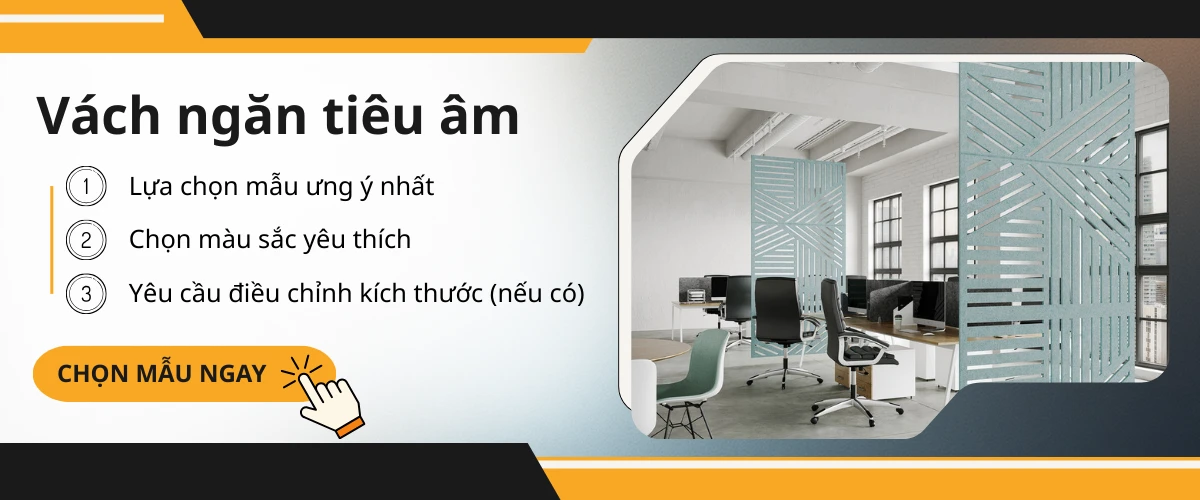 Vách ngăn tiêu âm

1 Lựa chọn mẫu ưng ý nhất

2 Chọn màu sắc yêu thích

3 Yêu cầu điều chỉnh kích thước (nếu có)

CHỌN MẪU NGAY